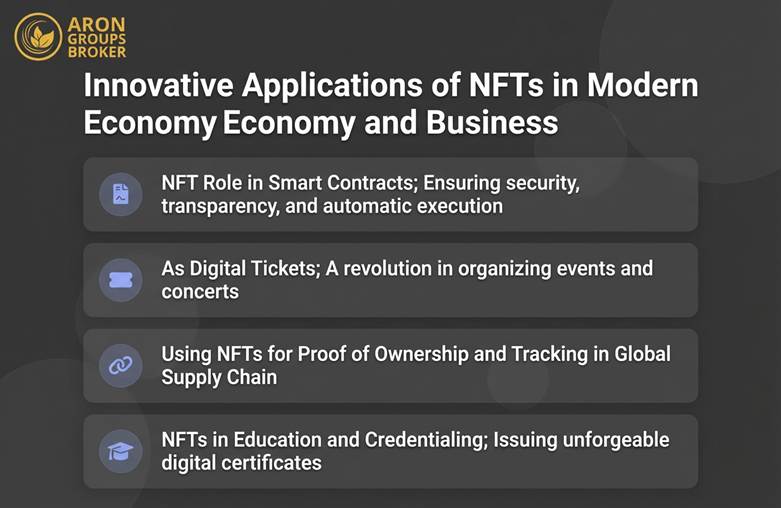 ARON GROUPS BROKER

Innovative Applications of NFTs in Modern Economy Economy and Business

NFT Role in Smart Contracts; Ensuring security, transparency, and automatic execution

As Digital Tickets; A revolution in organizing events and concerts

Using NFTs for Proof of Ownership and Tracking in Global Supply Chain

NFTs in Education and Credentialing; Issuing unforgeable digital certificates